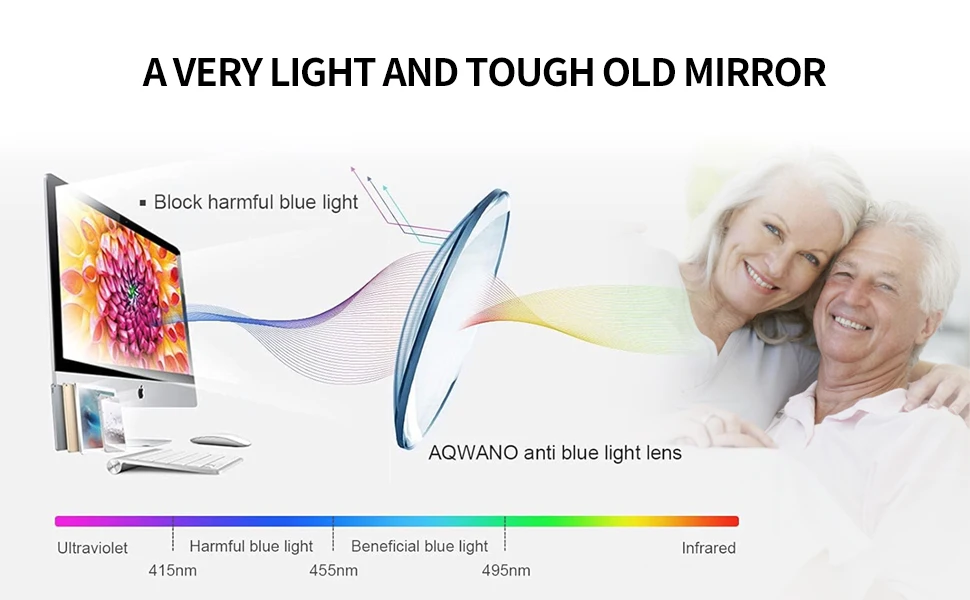 A VERY LIGHT AND TOUGH OLD MIRROR

▪ Block harmful blue light

AQWANO anti blue light lens

Ultraviolet
Harmful blue light
Beneficial blue light
Infrared
415nm
455nm
495nm